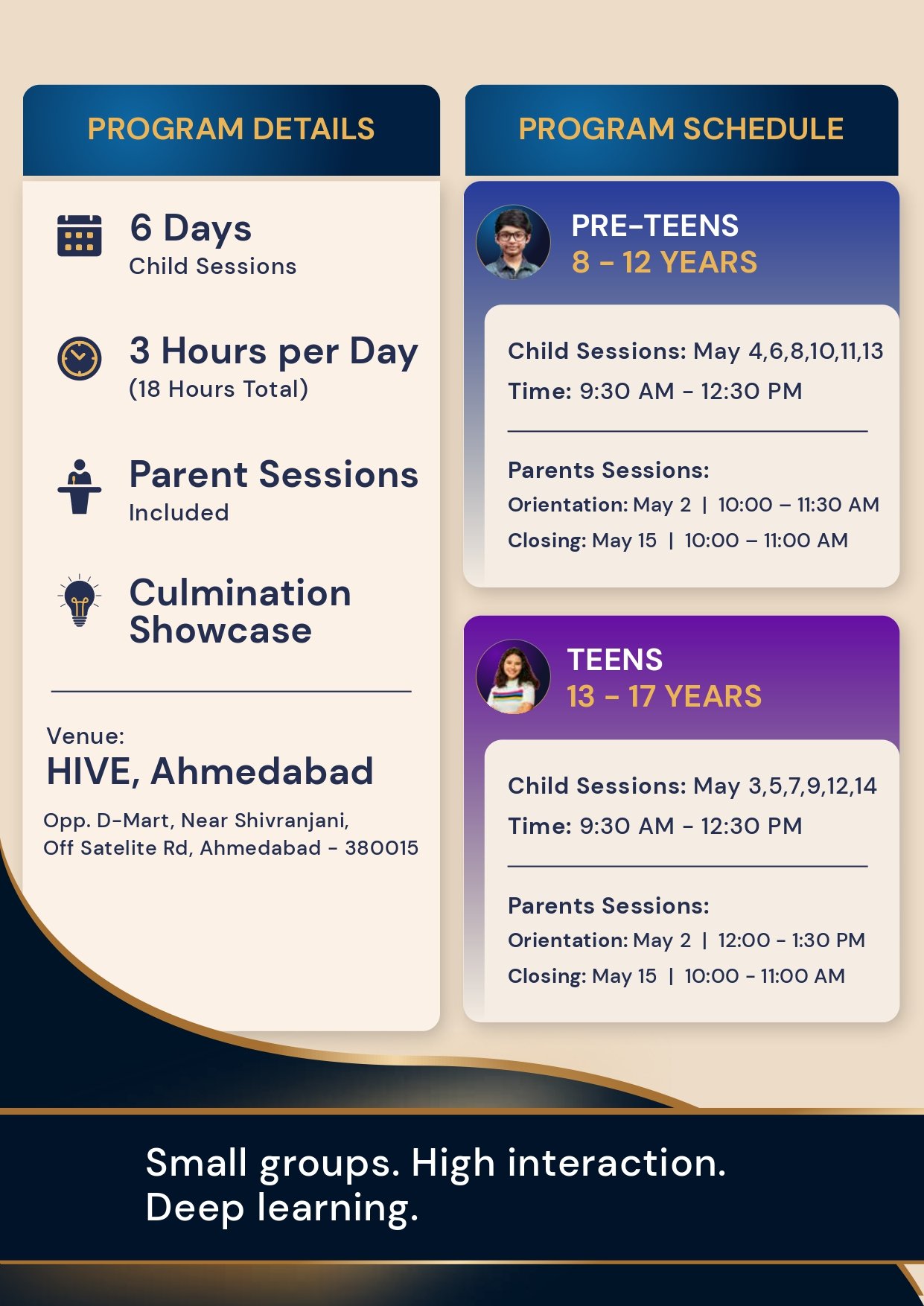 PROGRAM DETAILS

6 Days
Child Sessions

3 Hours per Day
(18 Hours Total)

Parent Sessions
Included

Culmination Showcase

Venue:
HIVE, Ahmedabad
Opp. D-Mart, Near Shivranjani, Off Satelite Rd, Ahmedabad - 380015

PROGRAM SCHEDULE

PRE-TEENS
8 - 12 YEARS

Child Sessions: May 4,6,8,10,11,13
Time: 9:30 AM - 12:30 PM

Parents Sessions:
Orientation: May 2 | 10:00 – 11:30 AM
Closing: May 15 | 10:00 – 11:00 AM

TEENS
13 - 17 YEARS

Child Sessions: May 3,5,7,9,12,14
Time: 9:30 AM - 12:30 PM

Parents Sessions:
Orientation: May 2 | 12:00 - 1:30 PM
Closing: May 15 | 10:00 - 11:00 AM

Small groups. High interaction.
Deep learning.